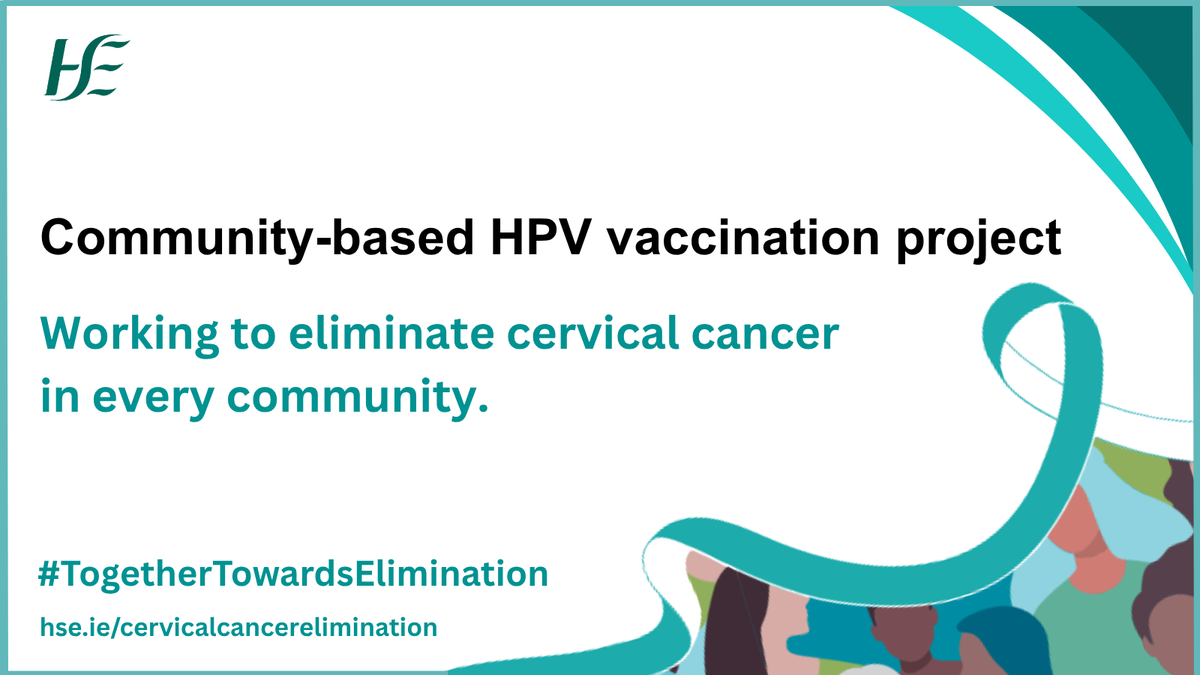 HSE

Community-based HPV vaccination project

Working to eliminate cervical cancer in every community.

#TogetherTowardsElimination

hse.ie/cervicalcancerelimination